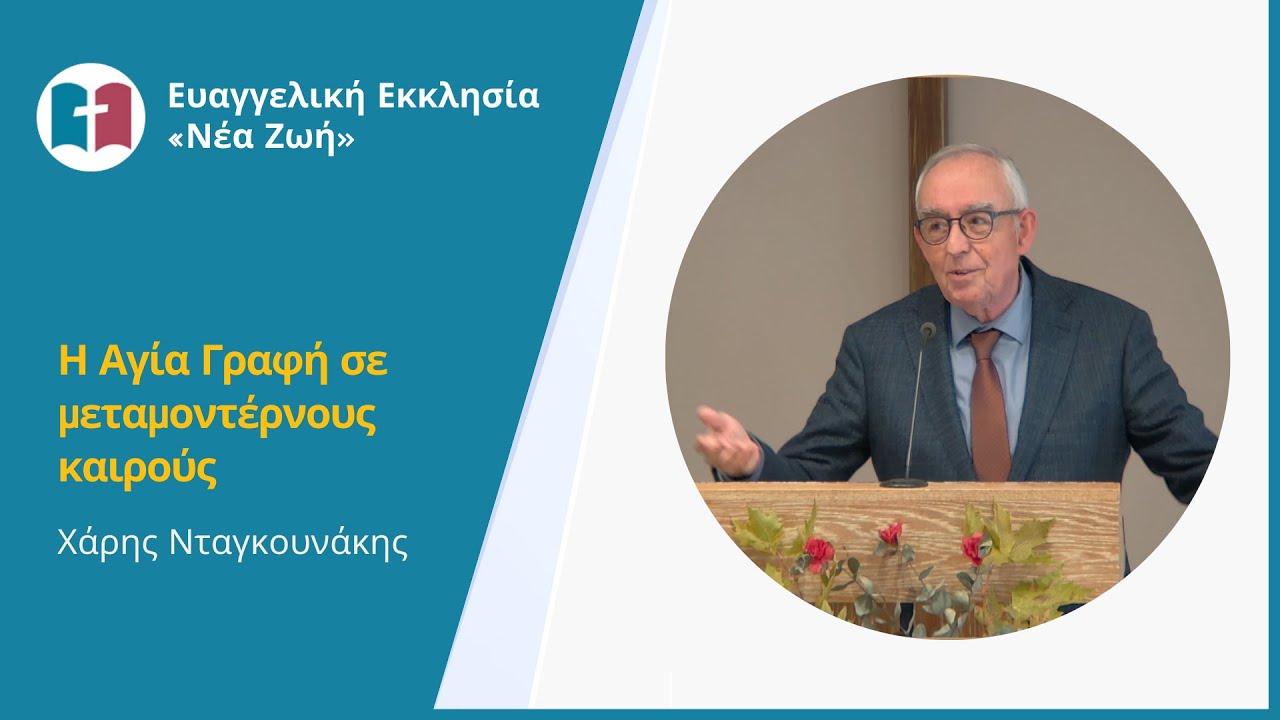 Ευαγγελική Εκκλησία
«Νέα Ζωή»

Η Αγία Γραφή σε μεταμοντέρνους καιρούς

Χάρης Νταγκουνάκης